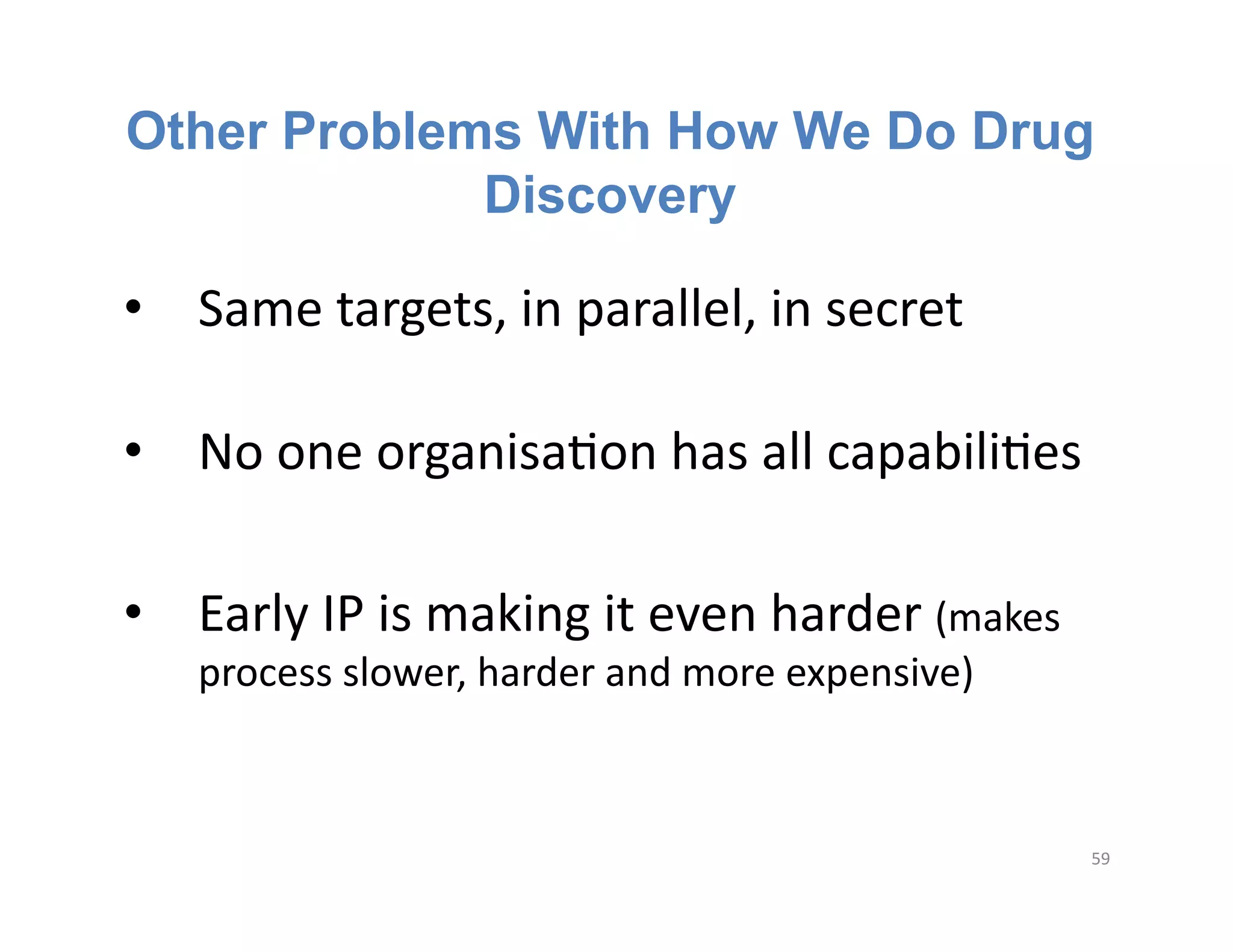 Other Problems With How We Do Drug Discovery

• Same targets, in parallel, in secret

• No one organisation has all capabilities

• Early IP is making it even harder (makes process slower, harder and more expensive)

59